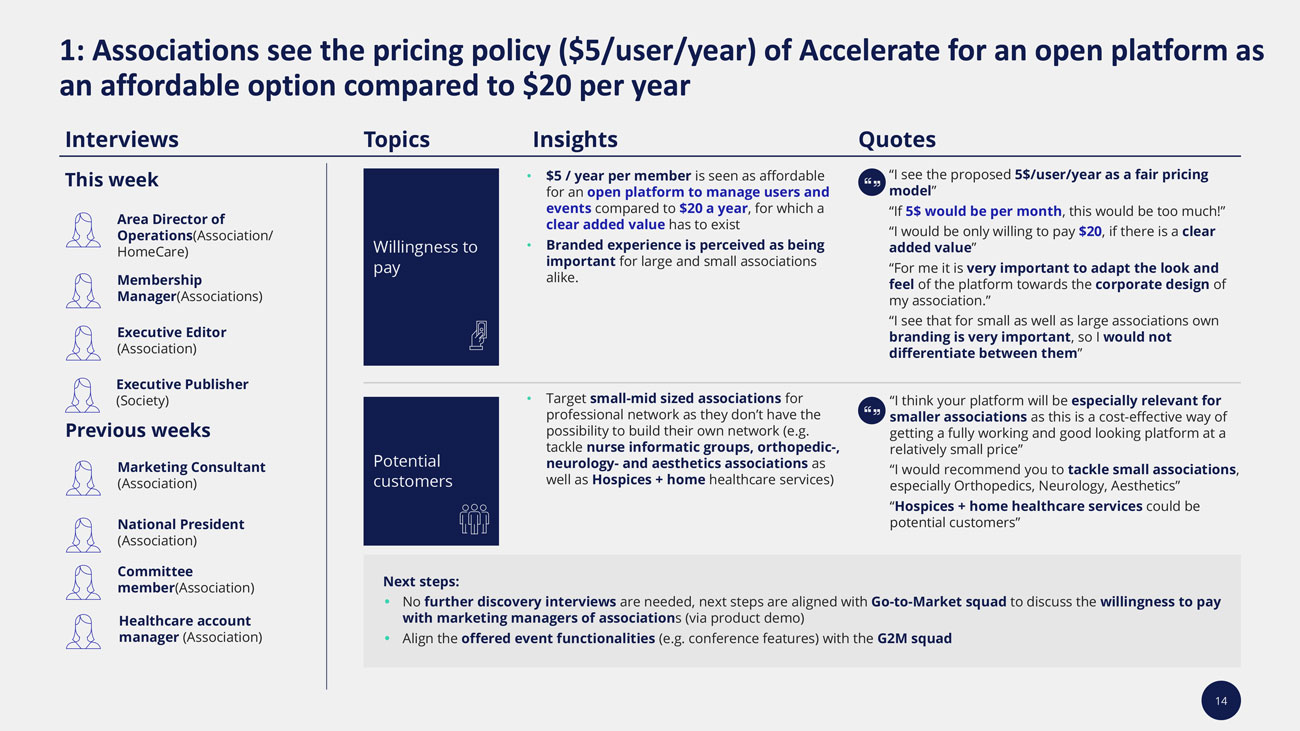 1: Associations see the pricing policy ($5/user/year) of Accelerate for an open platform as an affordable option compared to $20 per year

Interviews

This week

Area Director of Operations(Association/ HomeCare)

Membership Manager(Associations)

Executive Editor (Association)

Executive Publisher (Society)

Previous weeks

Marketing Consultant (Association)

National President (Association)

Committee member(Association)

Healthcare account manager (Association)

Topics

Willingness to pay

Potential customers

Insights

• $5 / year per member is seen as affordable for an open platform to manage users and events compared to $20 a year, for which a clear added value has to exist
• Branded experience is perceived as being important for large and small associations alike.

• Target small-mid sized associations for professional network as they don't have the possibility to build their own network (e.g. tackle nurse informatic groups, orthopedic-, neurology- and aesthetics associations as well as Hospices + home healthcare services)

Quotes

"I see the proposed 5$/user/year as a fair pricing model"
"If 5$ would be per month, this would be too much!"
"I would be only willing to pay $20, if there is a clear added value"
"For me it is very important to adapt the look and feel of the platform towards the corporate design of my association."
"I see that for small as well as large associations own branding is very important, so I would not differentiate between them"

"I think your platform will be especially relevant for smaller associations as this is a cost-effective way of getting a fully working and good looking platform at a relatively small price"
"I would recommend you to tackle small associations, especially Orthopedics, Neurology, Aesthetics"
"Hospices + home healthcare services could be potential customers"

Next steps:
• No further discovery interviews are needed, next steps are aligned with Go-to-Market squad to discuss the willingness to pay with marketing managers of associations (via product demo)
• Align the offered event functionalities (e.g. conference features) with the G2M squad

14